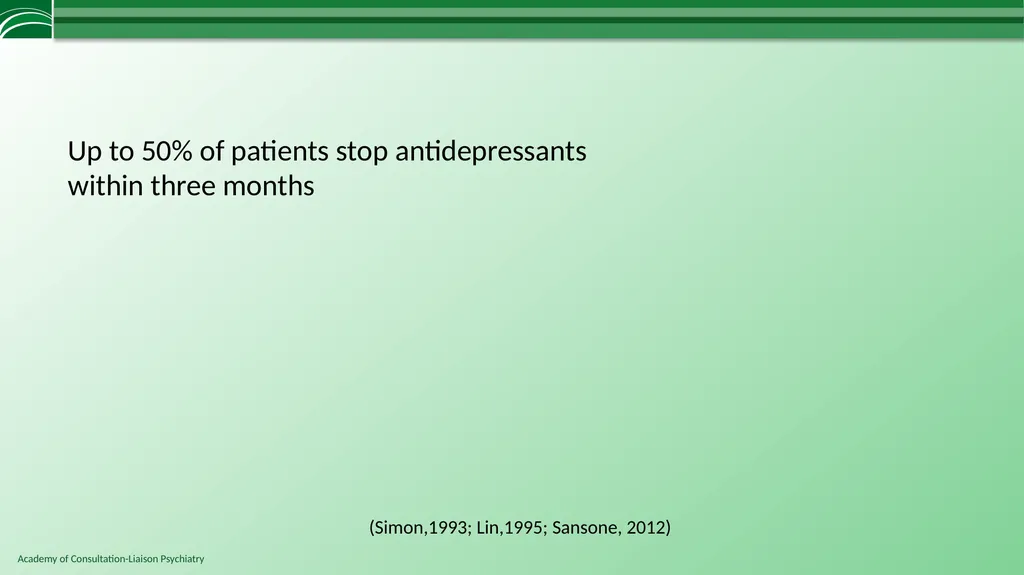 Up to 50% of patients stop antidepressants within three months

(Simon,1993; Lin,1995; Sansone, 2012)

Academy of Consultation-Liaison Psychiatry